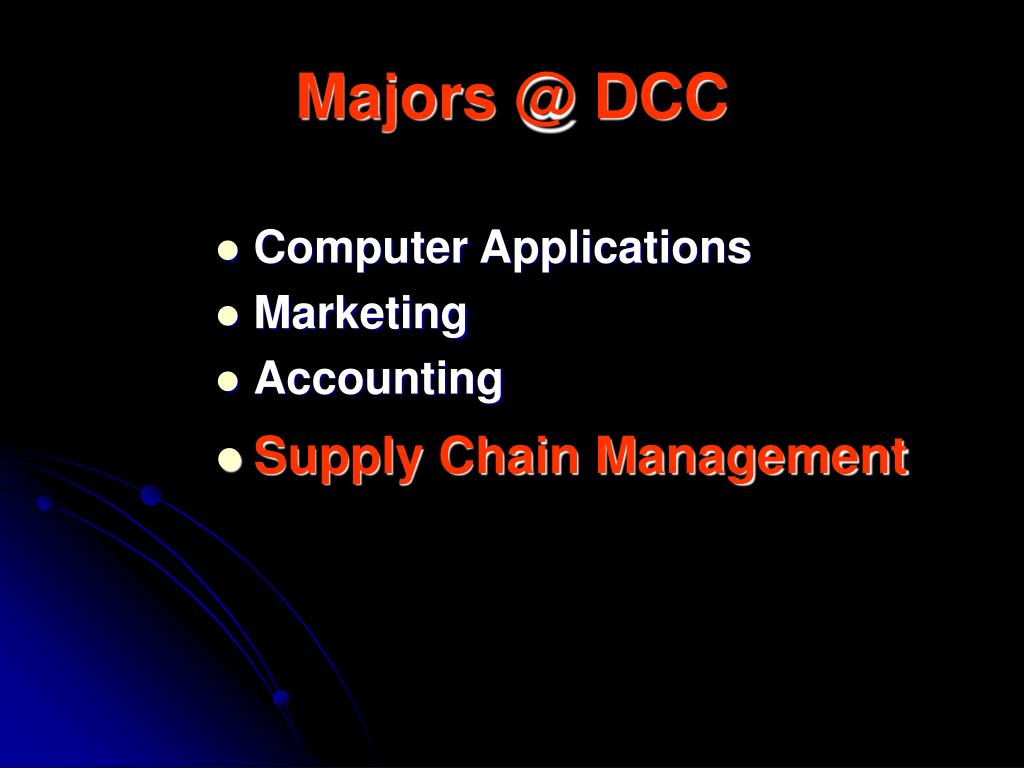 Majors @ DCC

- Computer Applications
- Marketing
- Accounting
- Supply Chain Management